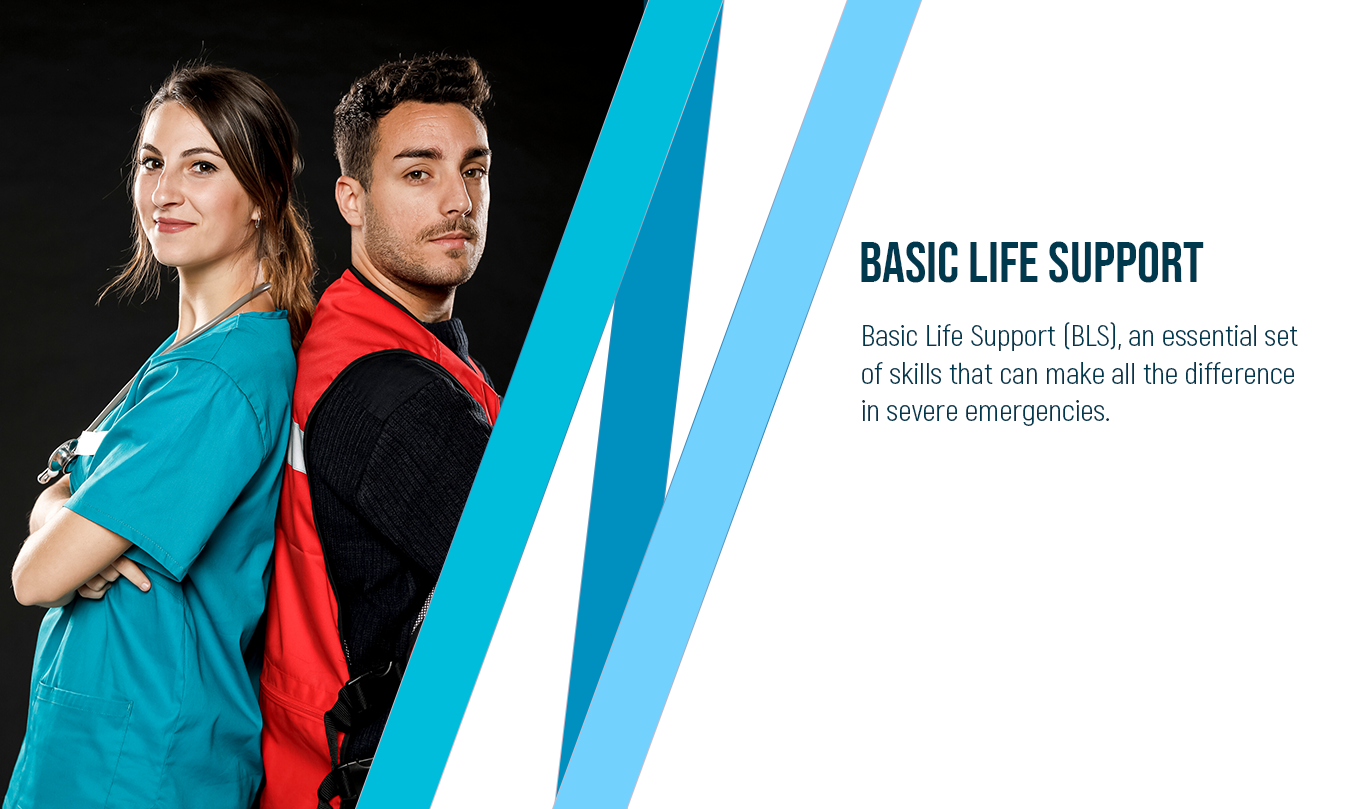 BASIC LIFE SUPPORT

Basic Life Support (BLS), an essential set of skills that can make all the difference in severe emergencies.